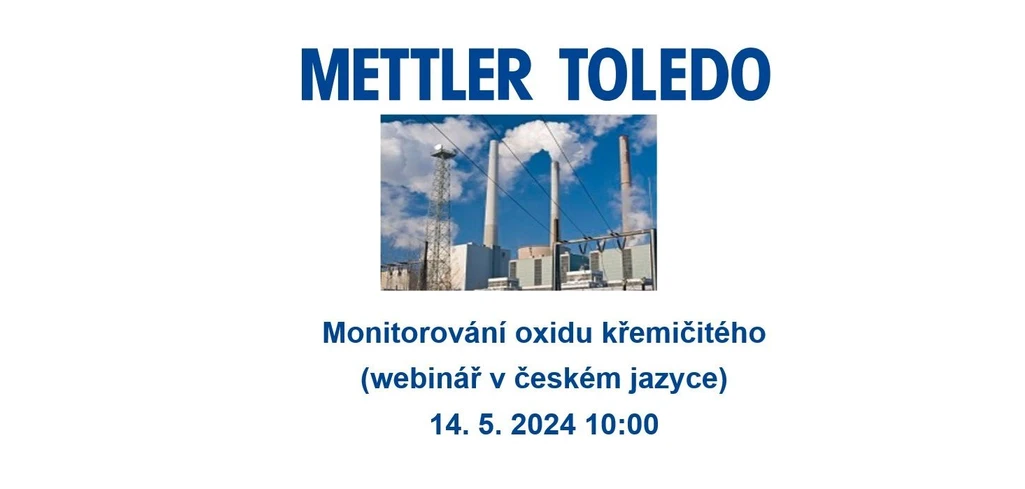 METTLER TOLEDO

Monitorování oxidu křemičitého
(webinář v českém jazyce)
14. 5. 2024 10:00